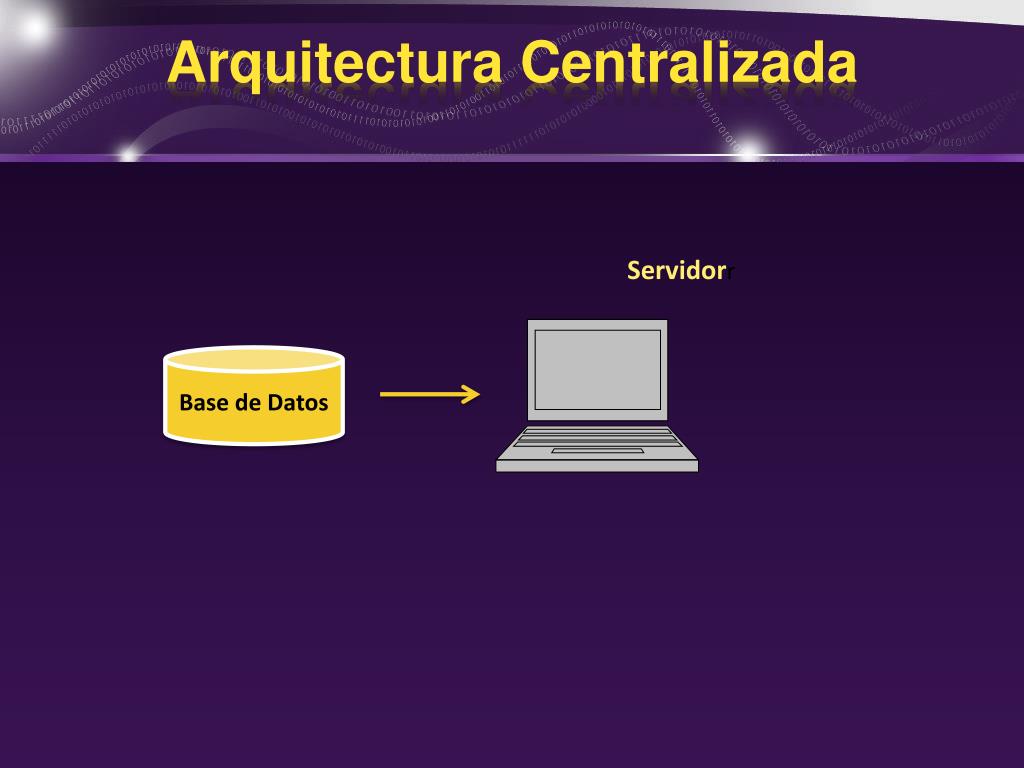 Arquitectura Centralizada

Servidorr

Base de Datos